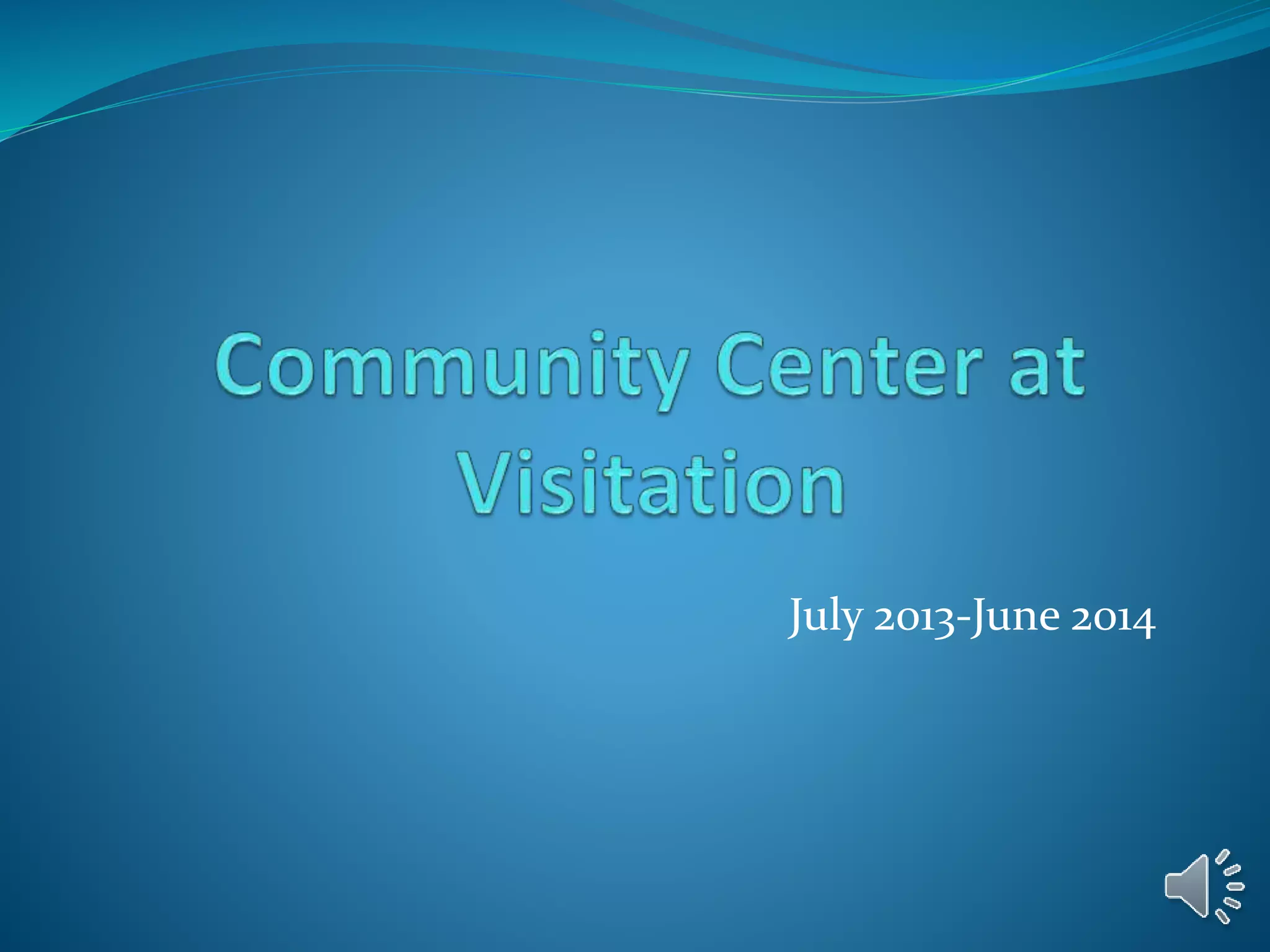 Community Center at Visitation

July 2013-June 2014